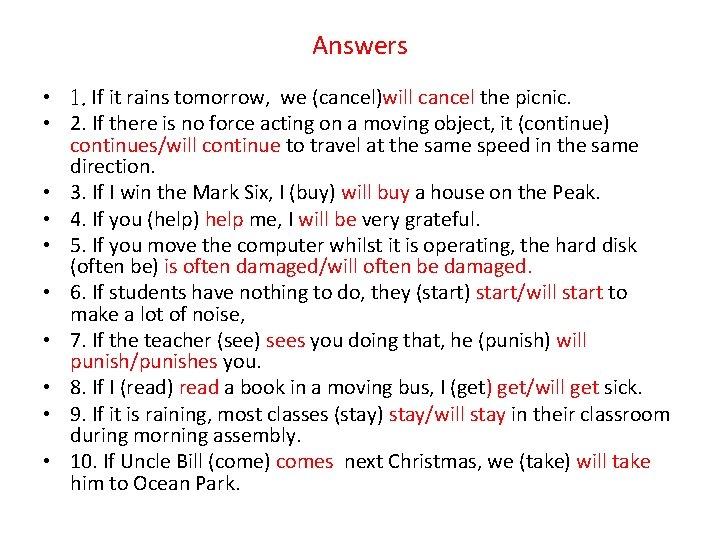 Answers

• 1. If it rains tomorrow, we (cancel)will cancel the picnic.
• 2. If there is no force acting on a moving object, it (continue) continues/will continue to travel at the same speed in the same direction.
• 3. If I win the Mark Six, I (buy) will buy a house on the Peak.
• 4. If you (help) help me, I will be very grateful.
• 5. If you move the computer whilst it is operating, the hard disk (often be) is often damaged/will often be damaged.
• 6. If students have nothing to do, they (start) start/will start to make a lot of noise,
• 7. If the teacher (see) sees you doing that, he (punish) will punish/punishes you.
• 8. If I (read) read a book in a moving bus, I (get) get/will get sick.
• 9. If it is raining, most classes (stay) stay/will stay in their classroom during morning assembly.
• 10. If Uncle Bill (come) comes next Christmas, we (take) will take him to Ocean Park.